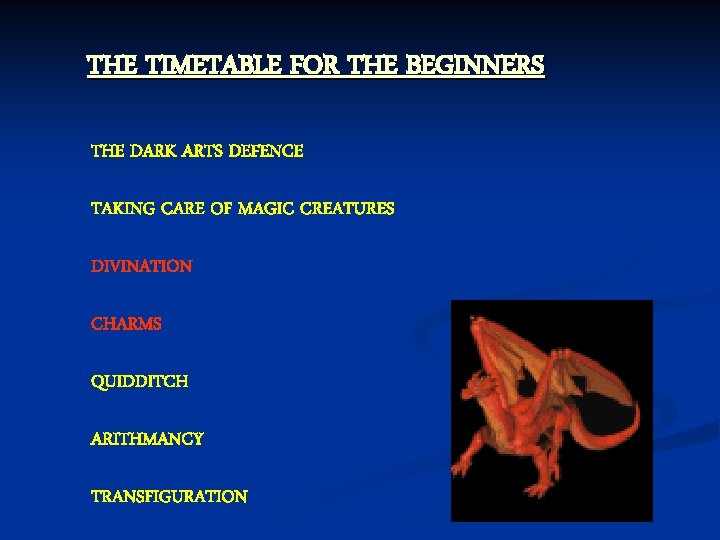 THE TIMETABLE FOR THE BEGINNERS

THE DARK ARTS DEFENCE

TAKING CARE OF MAGIC CREATURES

DIVINATION

CHARMS

QUIDDITCH

ARITHMANCY

TRANSFIGURATION